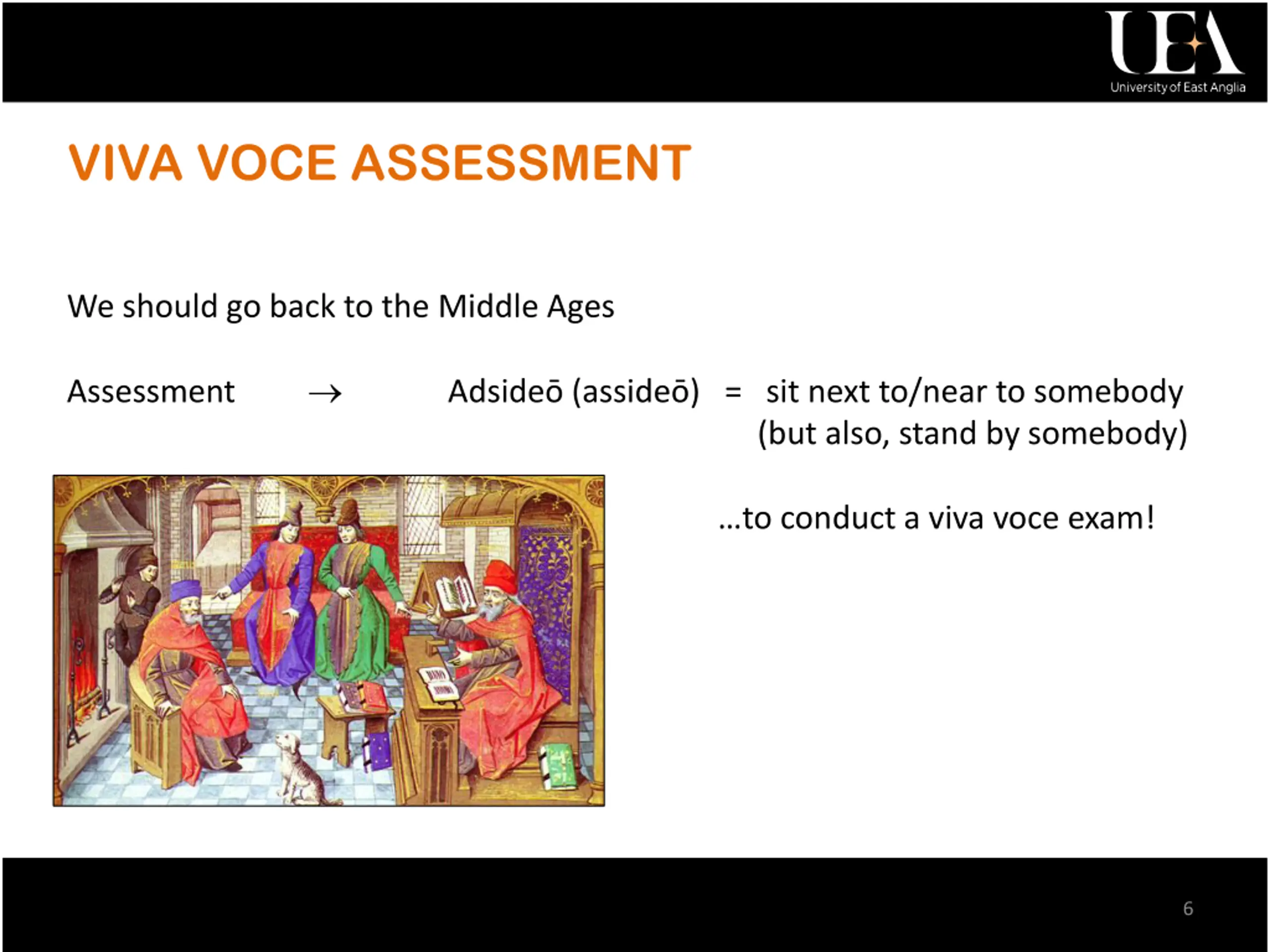 UEA
University of East Anglia

VIVA VOCE ASSESSMENT

We should go back to the Middle Ages

Assessment → Adsideō (assideō) = sit next to/near to somebody (but also, stand by somebody)

...to conduct a viva voce exam!

6